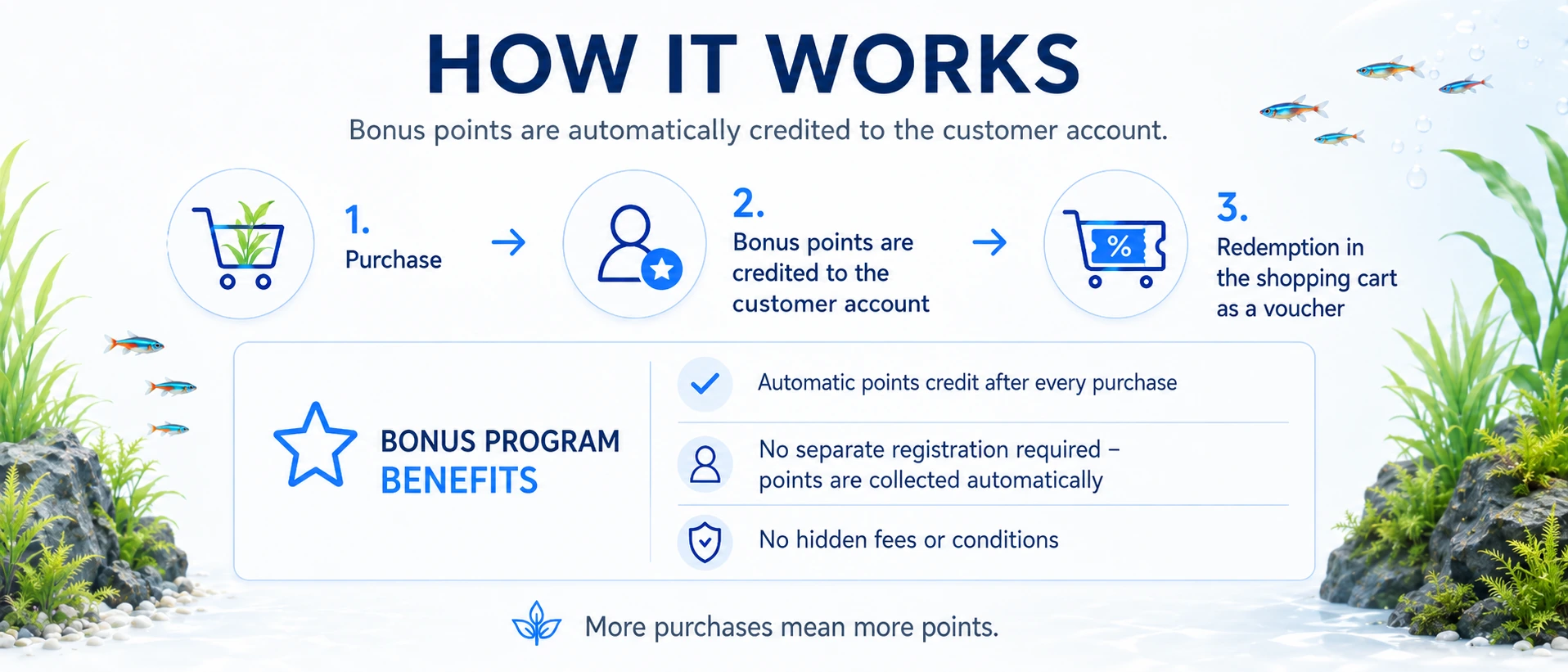 HOW IT WORKS

Bonus points are automatically credited to the customer account.

1.
Purchase

2.
Bonus points are credited to the customer account

%

3.
Redemption in the shopping cart as a voucher

BONUS PROGRAM
BENEFITS

Automatic points credit after every purchase

No separate registration required – points are collected automatically

No hidden fees or conditions

More purchases mean more points.